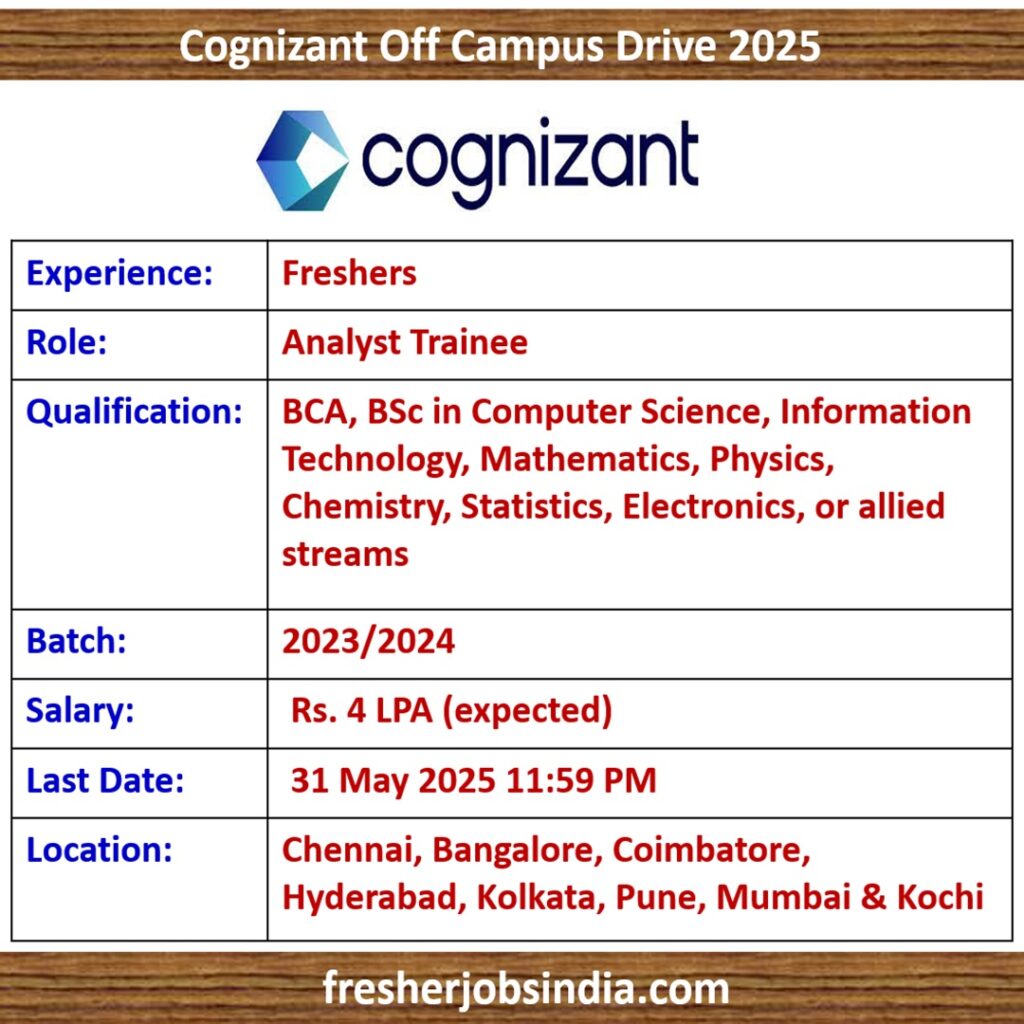 Cognizant Off Campus Drive 2025

cognizant

| Experience: | Freshers |
|---|---|
| Role: | Analyst Trainee |
| Qualification: | BCA, BSc in Computer Science, Information Technology, Mathematics, Physics, Chemistry, Statistics, Electronics, or allied streams |
| Batch: | 2023/2024 |
| Salary: | Rs. 4 LPA (expected) |
| Last Date: | 31 May 2025 11:59 PM |
| Location: | Chennai, Bangalore, Coimbatore, Hyderabad, Kolkata, Pune, Mumbai & Kochi |

fresherjobsindia.com